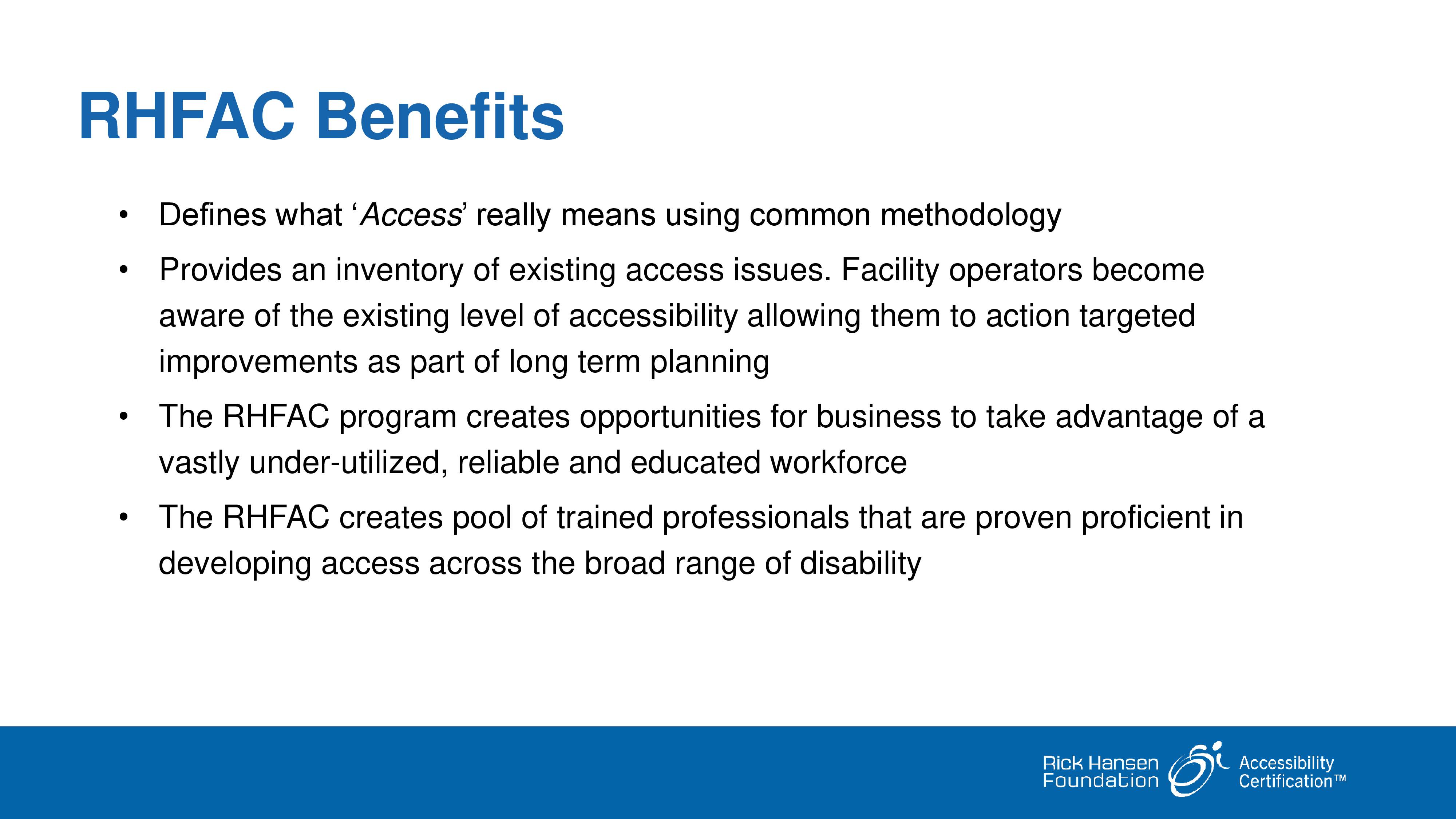 RHFAC Benefits

• Defines what ‘Access’ really means using common methodology

• Provides an inventory of existing access issues. Facility operators become aware of the existing level of accessibility allowing them to action targeted improvements as part of long term planning

• The RHFAC program creates opportunities for business to take advantage of a vastly under-utilized, reliable and educated workforce

• The RHFAC creates pool of trained professionals that are proven proficient in developing access across the broad range of disability

Rick Hansen Foundation Accessibility Certification™